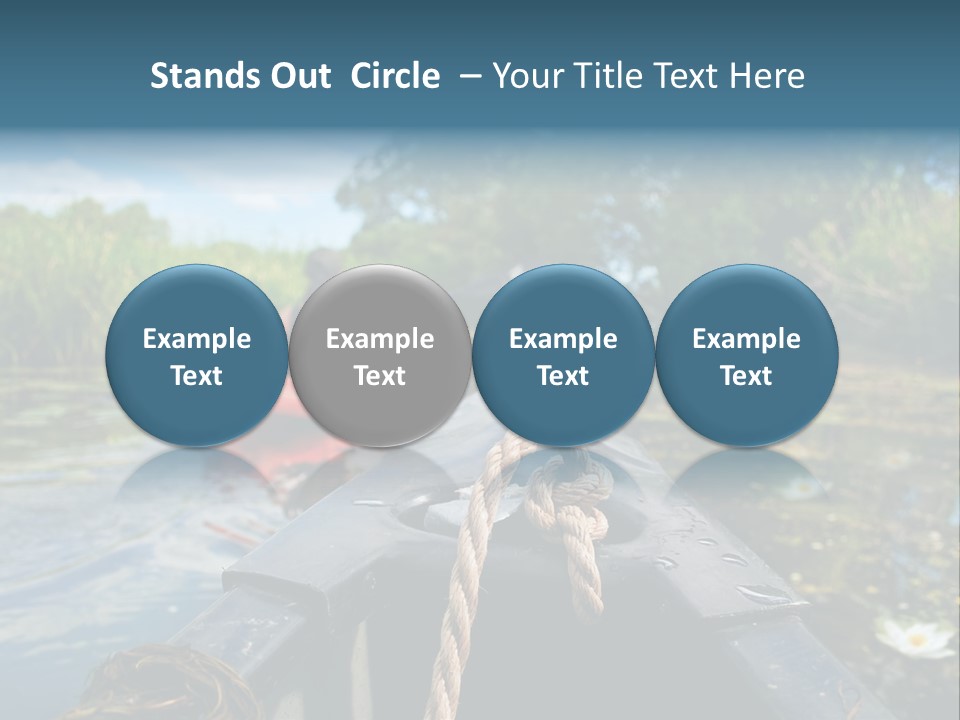 Stands Out Circle – Your Title Text Here

Example Text

Example Text

Example Text

Example Text